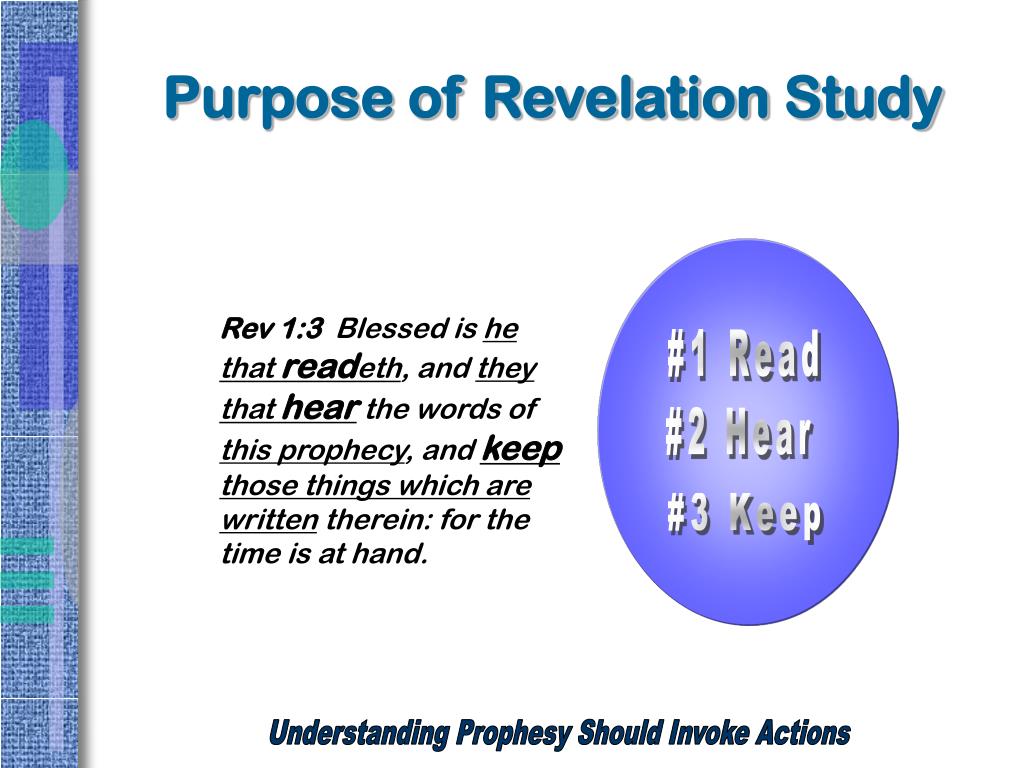 Purpose of Revelation Study

Rev 1:3 Blessed is he that readeth, and they that hear the words of this prophecy, and keep those things which are written therein: for the time is at hand.

#1 Read
#2 Hear
#3 Keep

Understanding Prophesy Should Invoke Actions